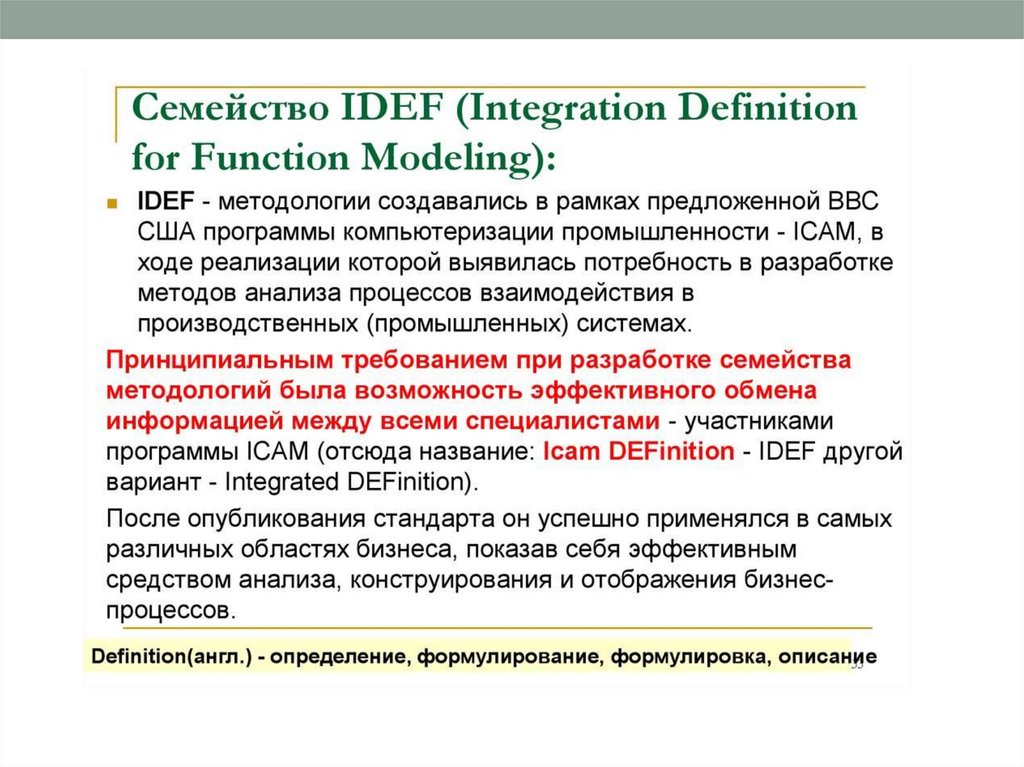 Семейство IDEF (Integration Definition for Function Modeling):

IDEF - методологии создавались в рамках предложенной ВВС США программы компьютеризации промышленности - ICAM, в ходе реализации которой выявилась потребность в разработке методов анализа процессов взаимодействия в производственных (промышленных) системах.

Принципиальным требованием при разработке семейства методологий была возможность эффективного обмена информацией между всеми специалистами - участниками программы ICAM (отсюда название: Icam DEFinition - IDEF другой вариант - Integrated DEFinition).

После опубликования стандарта он успешно применялся в самых различных областях бизнеса, показав себя эффективным средством анализа, конструирования и отображения бизнес-процессов.

Definition(англ.) - определение, формулирование, формулировка, описание